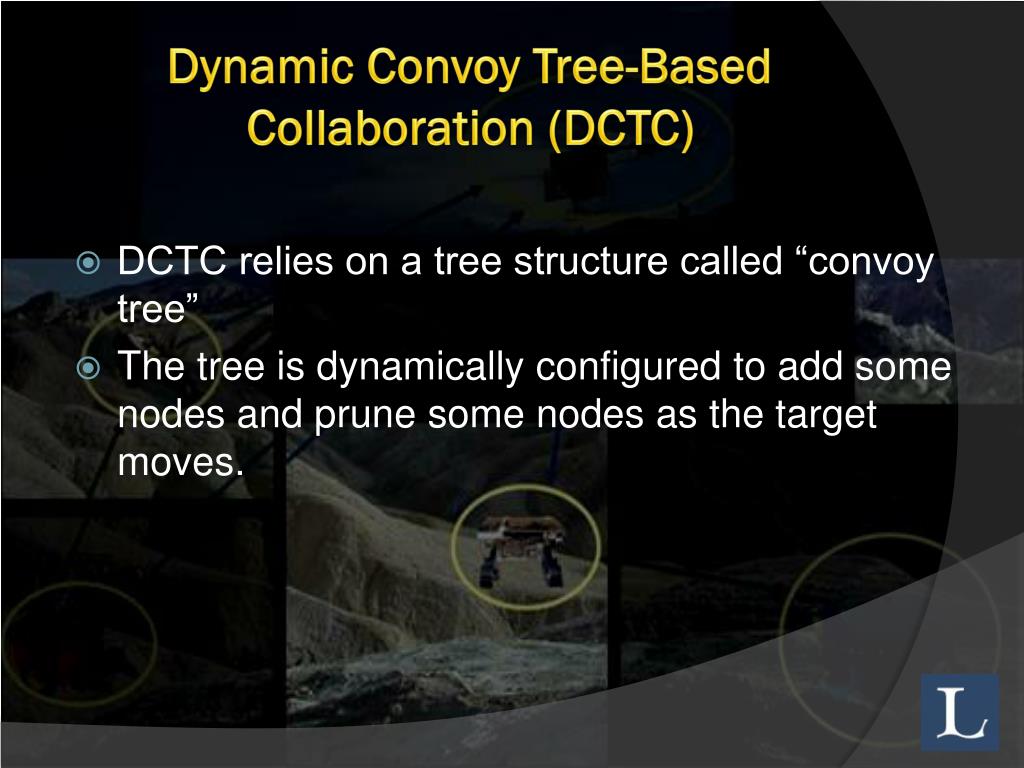 Dynamic Convoy Tree-Based Collaboration (DCTC)

DCTC relies on a tree structure called “convoy tree”

The tree is dynamically configured to add some nodes and prune some nodes as the target moves.

L